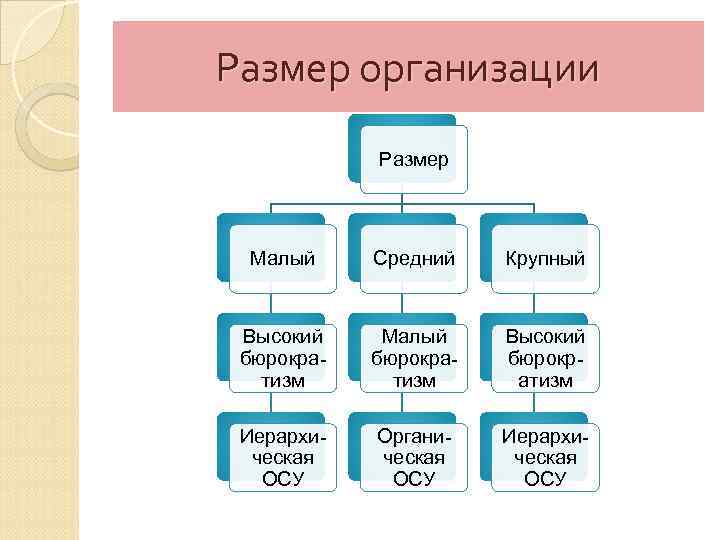 Размер организации

Размер

Малый

Средний

Крупный

Высокий бюрократизм

Малый бюрократизм

Высокий бюрократизм

Иерархическая ОСУ

Органическая ОСУ

Иерархическая ОСУ